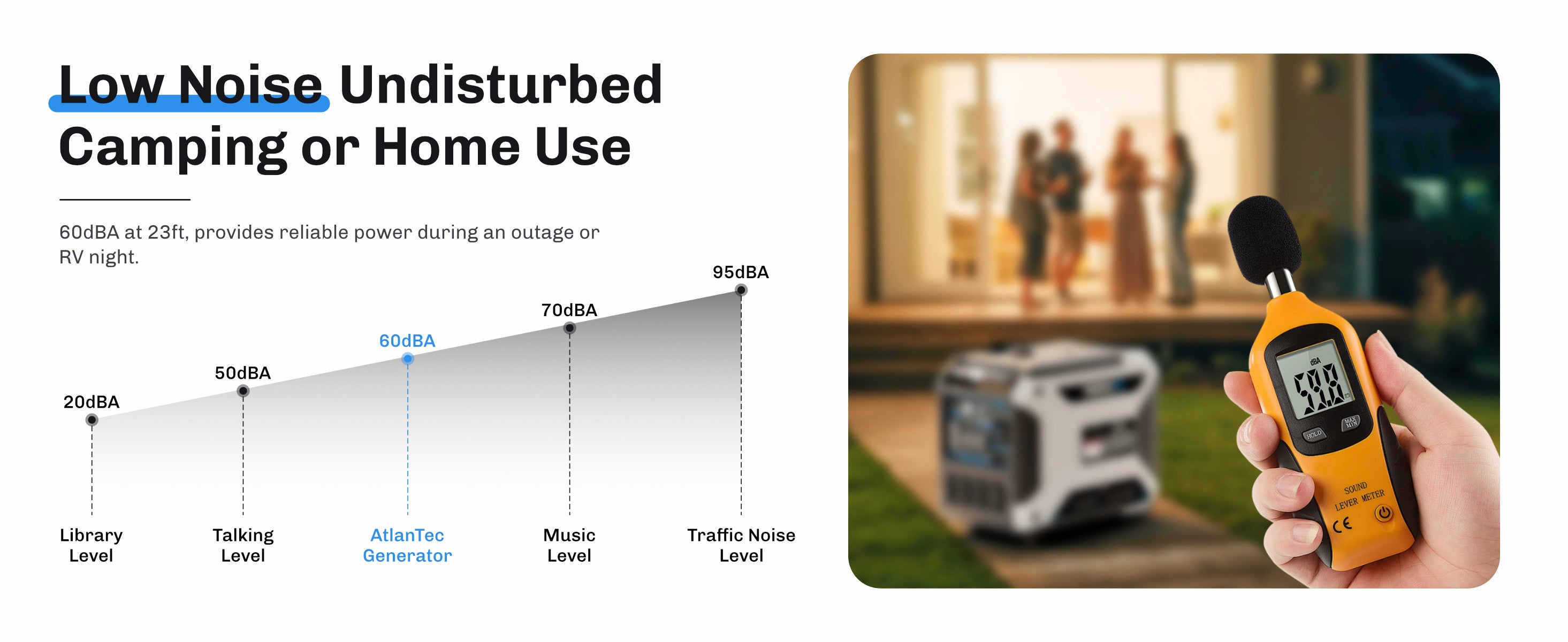 Low Noise Undisturbed Camping or Home Use

60dBA at 23ft, provides reliable power during an outage or RV night.

20dBA
50dBA
60dBA
70dBA
95dBA

Library Level
Talking Level
AtlanTec Generator
Music Level
Traffic Noise Level

dBA
59.8
HOLD
MAX MIN
SOUND LEVER METER
CE